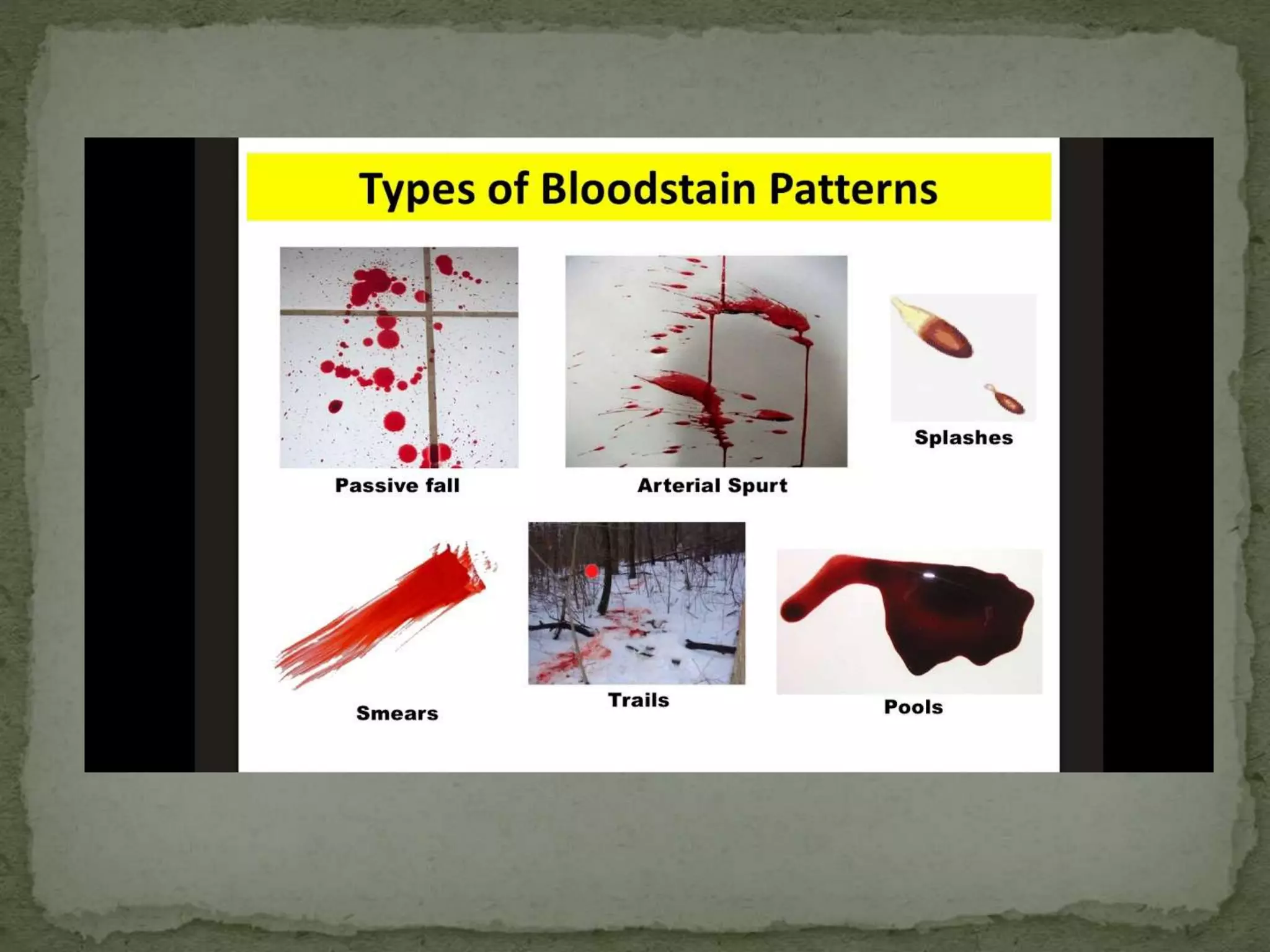 Types of Bloodstain Patterns

Passive fall

Arterial Spurt

Splashes

Smears

Trails

Pools